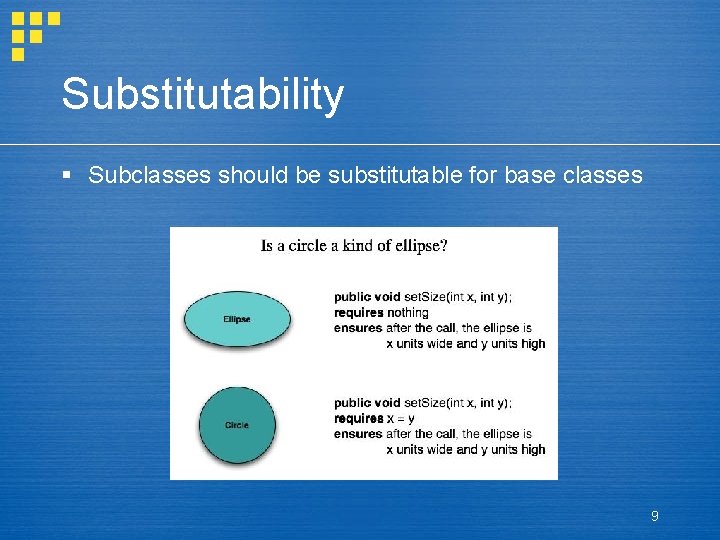 Substitutability

▪ Subclasses should be substitutable for base classes

Is a circle a kind of ellipse?

Ellipse

public void setSize(int x, int y);
requires nothing
ensures after the call, the ellipse is
x units wide and y units high

Circle

public void setSize(int x, int y);
requires x = y
ensures after the call, the ellipse is
x units wide and y units high

9